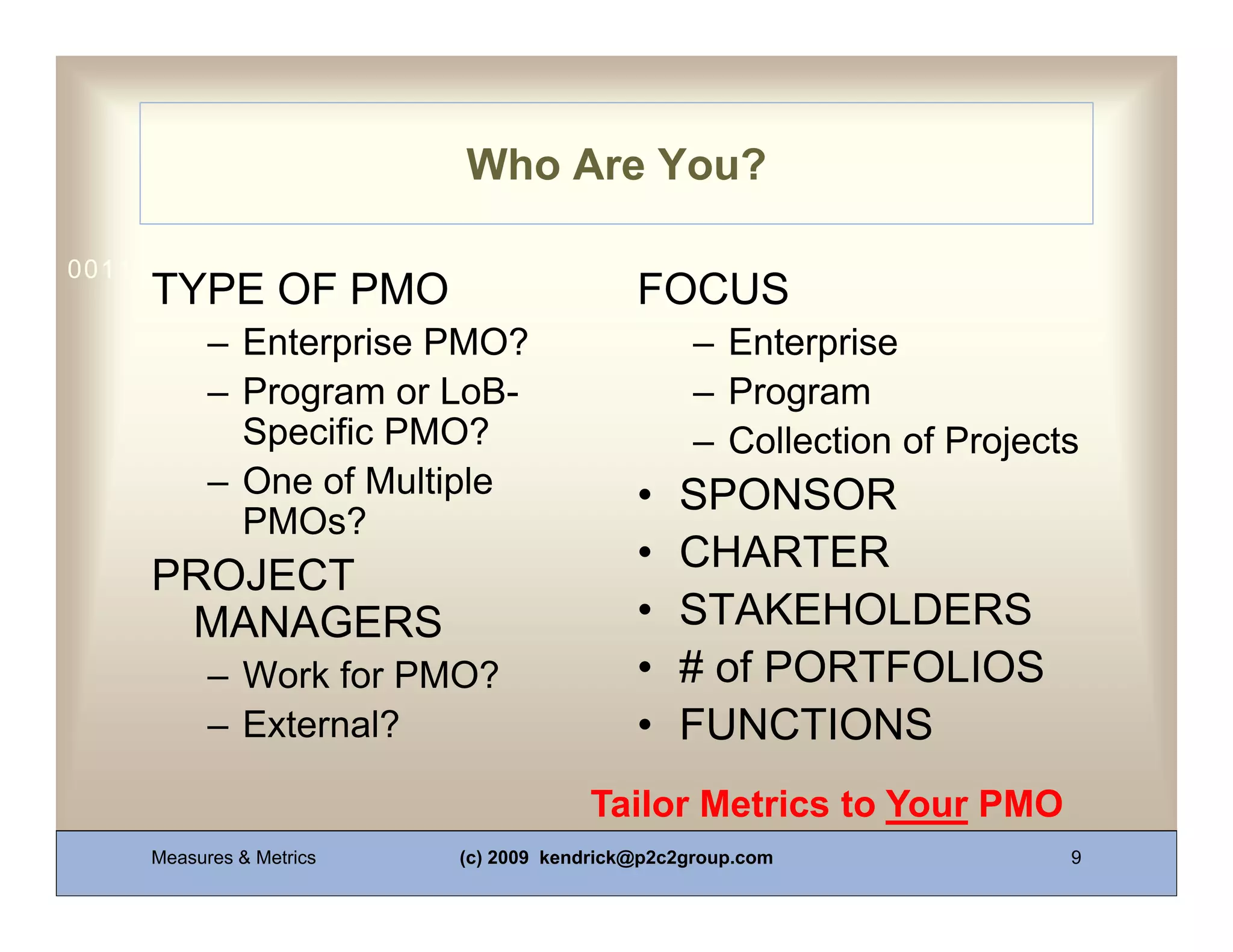 Who Are You?

001

TYPE OF PMO
– Enterprise PMO?
– Program or LoB-Specific PMO?
– One of Multiple PMOs?

PROJECT MANAGERS
– Work for PMO?
– External?

FOCUS
– Enterprise
– Program
– Collection of Projects

• SPONSOR
• CHARTER
• STAKEHOLDERS
• # of PORTFOLIOS
• FUNCTIONS

Tailor Metrics to Your PMO

Measures & Metrics (c) 2009 kendrick@p2c2group.com 9